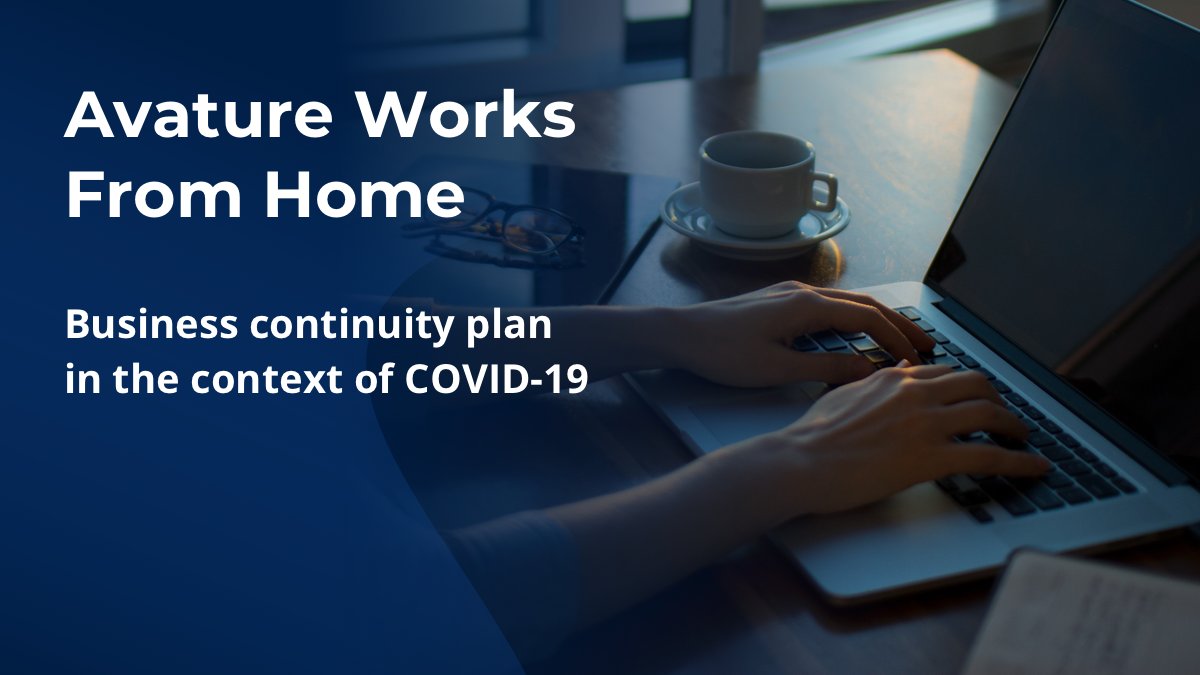 Avature Works From Home

Business continuity plan in the context of COVID-19